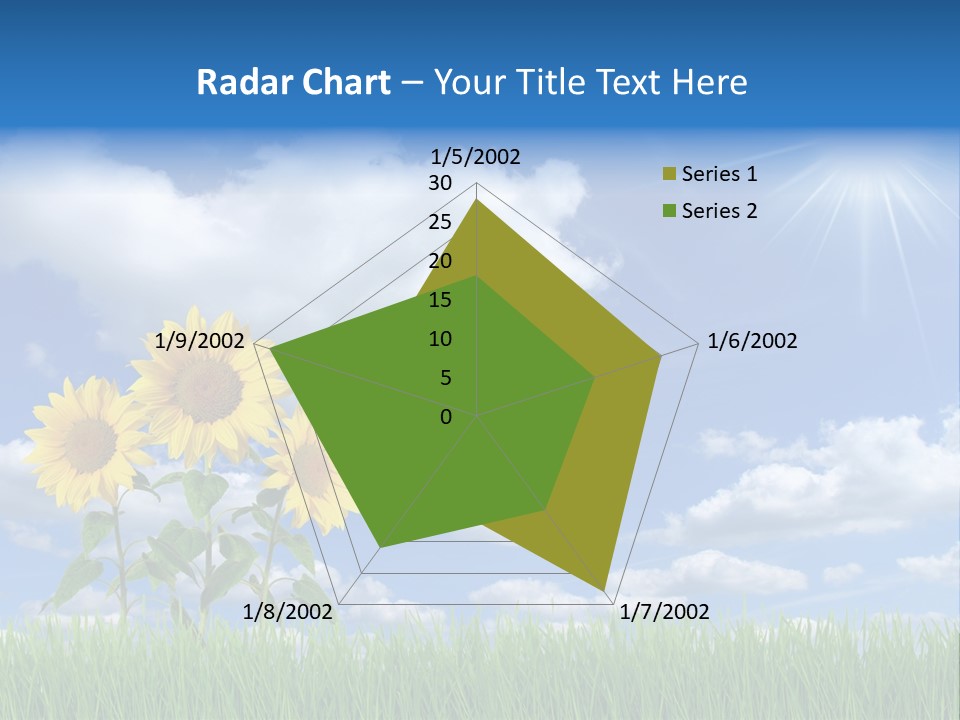 Radar Chart – Your Title Text Here

1/5/2002
30
25
20
15
10
5
0
1/6/2002
1/7/2002
1/8/2002
1/9/2002

Series 1
Series 2